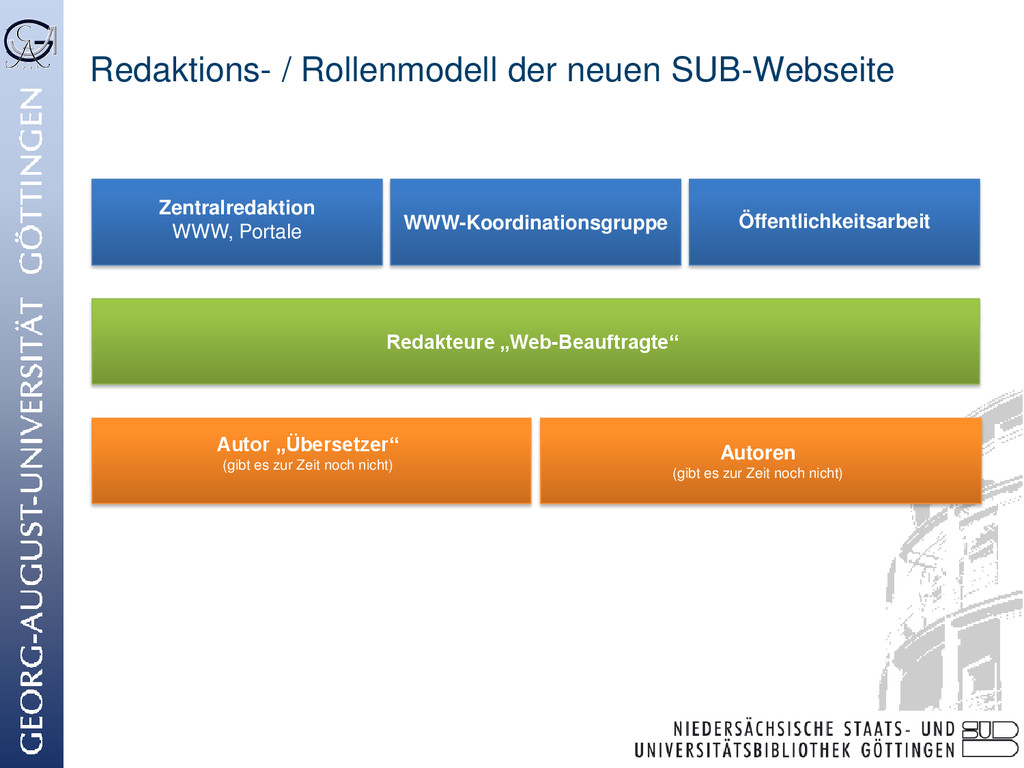 GEORG-AUGUST-UNIVERSITÄT GÖTTINGEN

Redaktions- / Rollenmodell der neuen SUB-Webseite

Zentralredaktion
WWW, Portale

WWW-Koordinationsgruppe

Öffentlichkeitsarbeit

Redakteure „Web-Beauftragte“

Autor „Übersetzer“
(gibt es zur Zeit noch nicht)

Autoren
(gibt es zur Zeit noch nicht)

NIEDERSÄCHSISCHE STAATS- UND UNIVERSITÄTSBIBLIOTHEK GÖTTINGEN

SUB